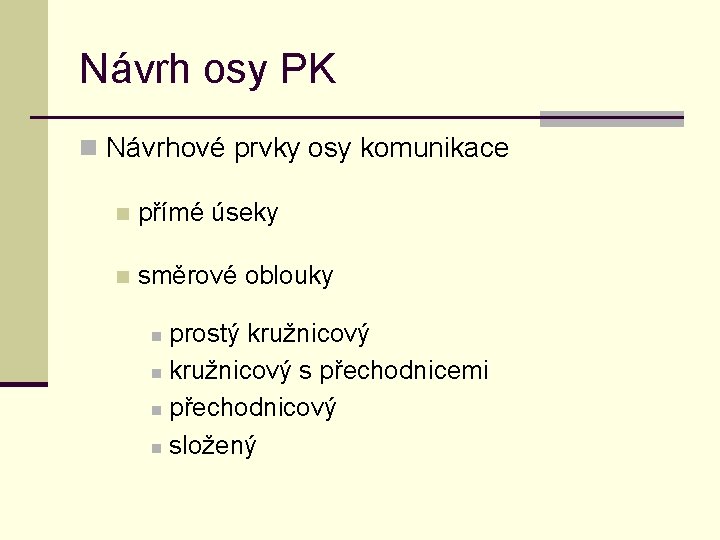 Návrh osy PK

Návrhové prvky osy komunikace

přímé úseky

směrové oblouky

prostý kružnicový
kružnicový s přechodnicemi
přechodnicový
složený